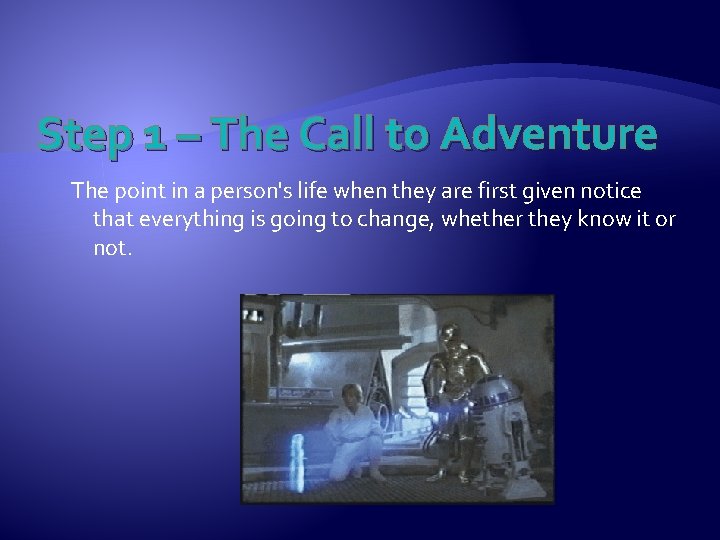 Step 1 – The Call to Adventure

The point in a person's life when they are first given notice that everything is going to change, whether they know it or not.